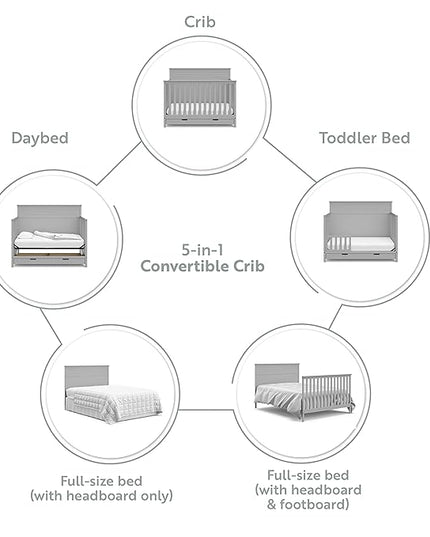 Crib

Daybed

Toddler Bed

5-in-1
Convertible Crib

Full-size bed
(with headboard only)

Full-size bed
(with headboard
& footboard)